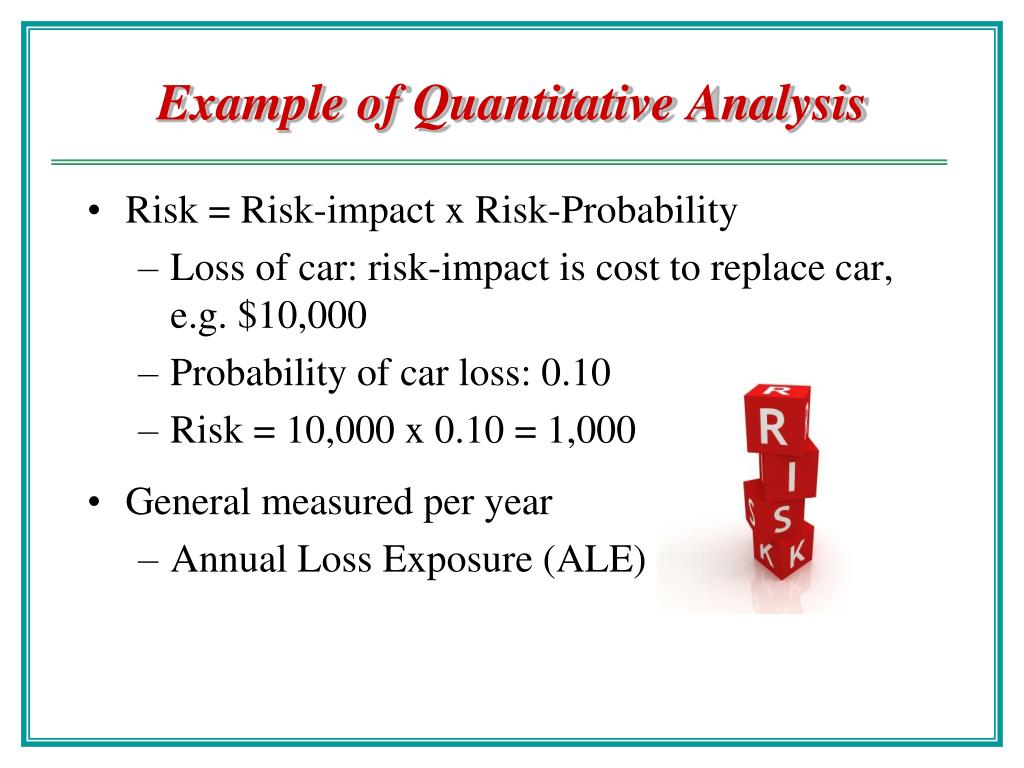 Example of Quantitative Analysis

• Risk = Risk-impact x Risk-Probability
– Loss of car: risk-impact is cost to replace car, e.g. \$10,000
– Probability of car loss: 0.10
– Risk = 10,000 x 0.10 = 1,000

• General measured per year
– Annual Loss Exposure (ALE)

R
I
S
K